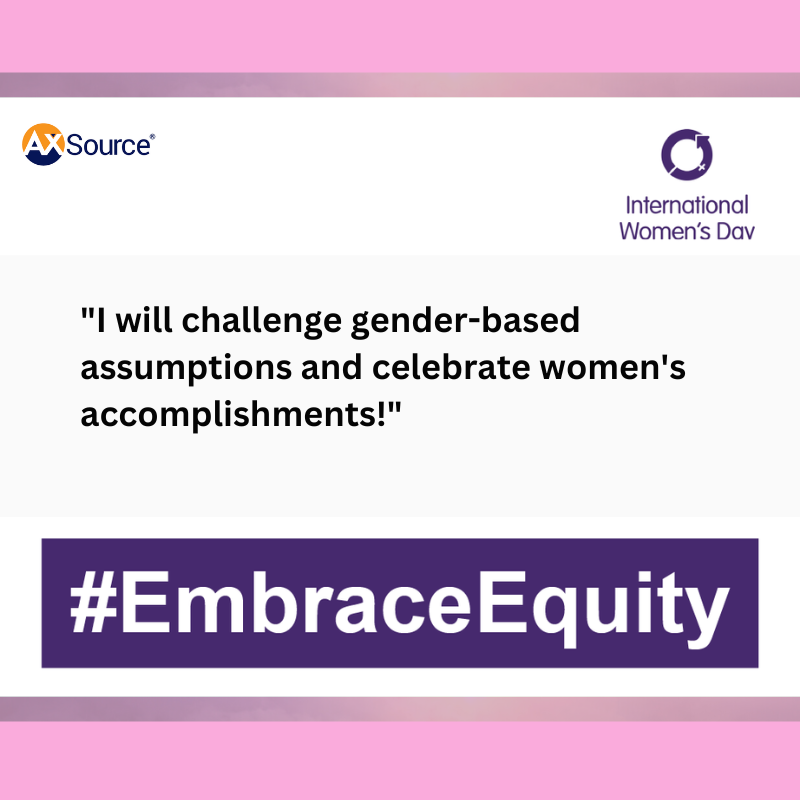 AXSource®

International Women's Day

"I will challenge gender-based assumptions and celebrate women's accomplishments!"

#EmbraceEquity